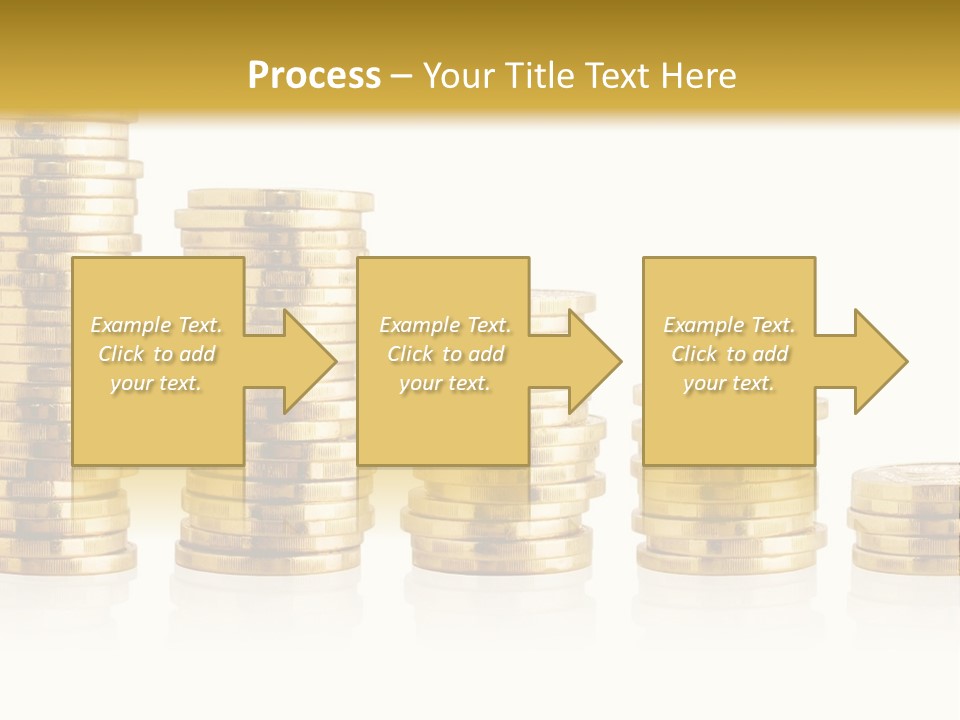 Process – Your Title Text Here

Example Text. Click to add your text.

Example Text. Click to add your text.

Example Text. Click to add your text.